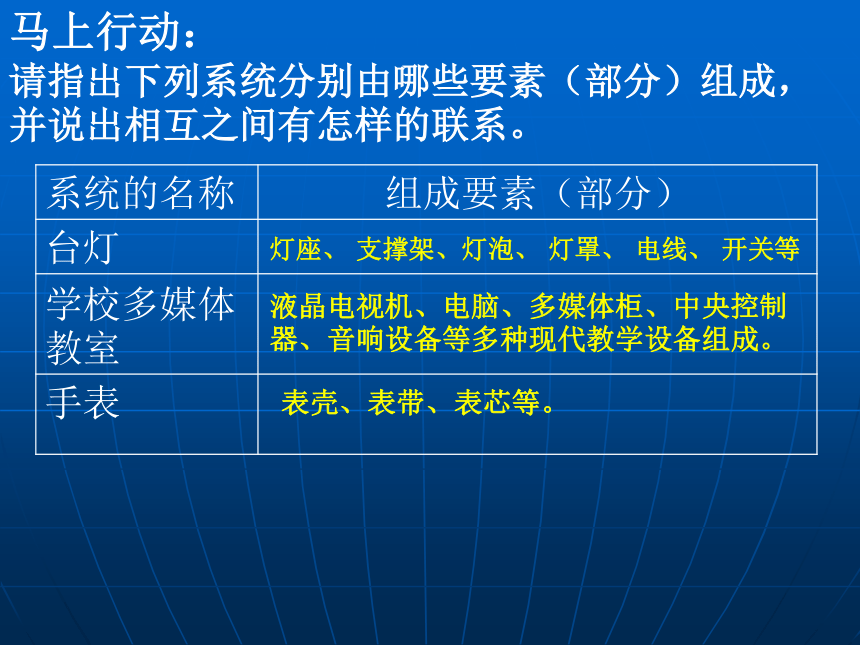 马上行动：
请指出下列系统分别由哪些要素（部分）组成，并说出相互之间有怎样的联系。

| 系统的名称 | 组成要素（部分） |
|---|---|
| 台灯 | 灯座、 支撑架、灯泡、 灯罩、 电线、 开关等 |
| 学校多媒体教室 | 液晶电视机、电脑、多媒体柜、中央控制器、音响设备等多种现代教学设备组成。 |
| 手表 | 表壳、表带、表芯等。 |